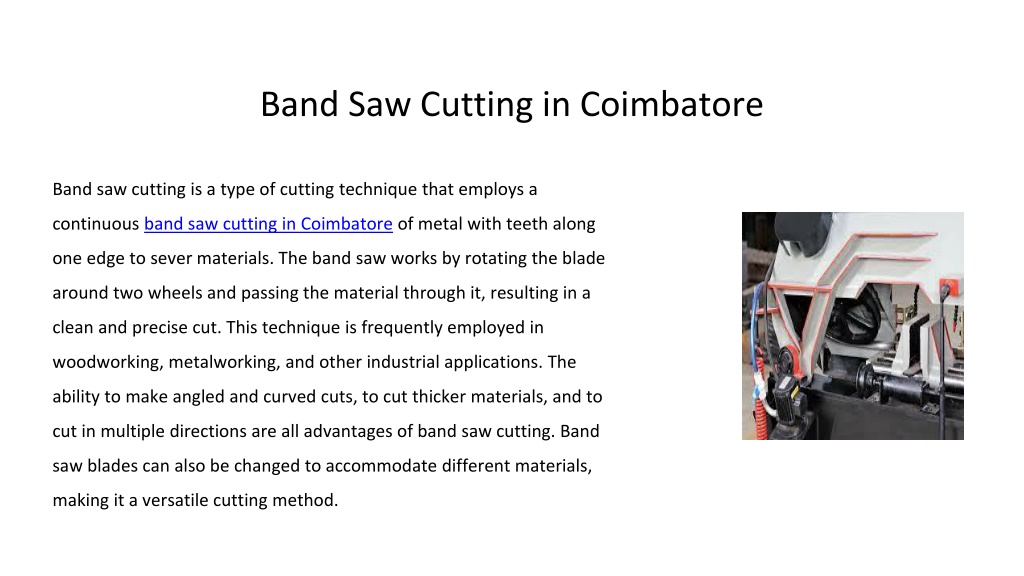 Band Saw Cutting in Coimbatore

Band saw cutting is a type of cutting technique that employs a continuous band saw cutting in Coimbatore of metal with teeth along one edge to sever materials. The band saw works by rotating the blade around two wheels and passing the material through it, resulting in a clean and precise cut. This technique is frequently employed in woodworking, metalworking, and other industrial applications. The ability to make angled and curved cuts, to cut thicker materials, and to cut in multiple directions are all advantages of band saw cutting. Band saw blades can also be changed to accommodate different materials, making it a versatile cutting method.